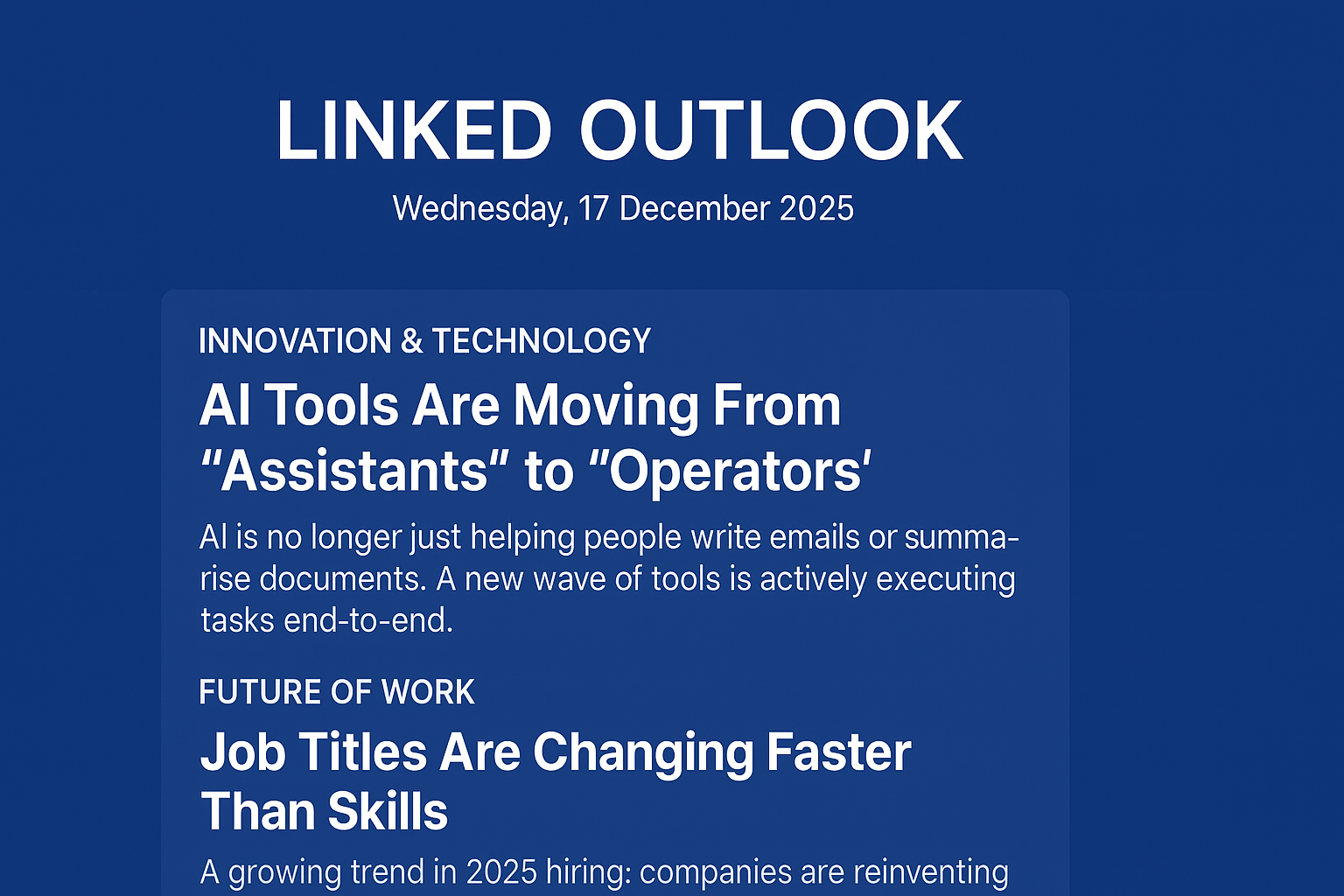 LINKED OUTLOOK

Wednesday, 17 December 2025

INNOVATION & TECHNOLOGY

AI Tools Are Moving From "Assistants" to "Operators'

AI is no longer just helping people write emails or summarise documents. A new wave of tools is actively executing tasks end-to-end.

FUTURE OF WORK

Job Titles Are Changing Faster Than Skills

A growing trend in 2025 hiring: companies are reinventing